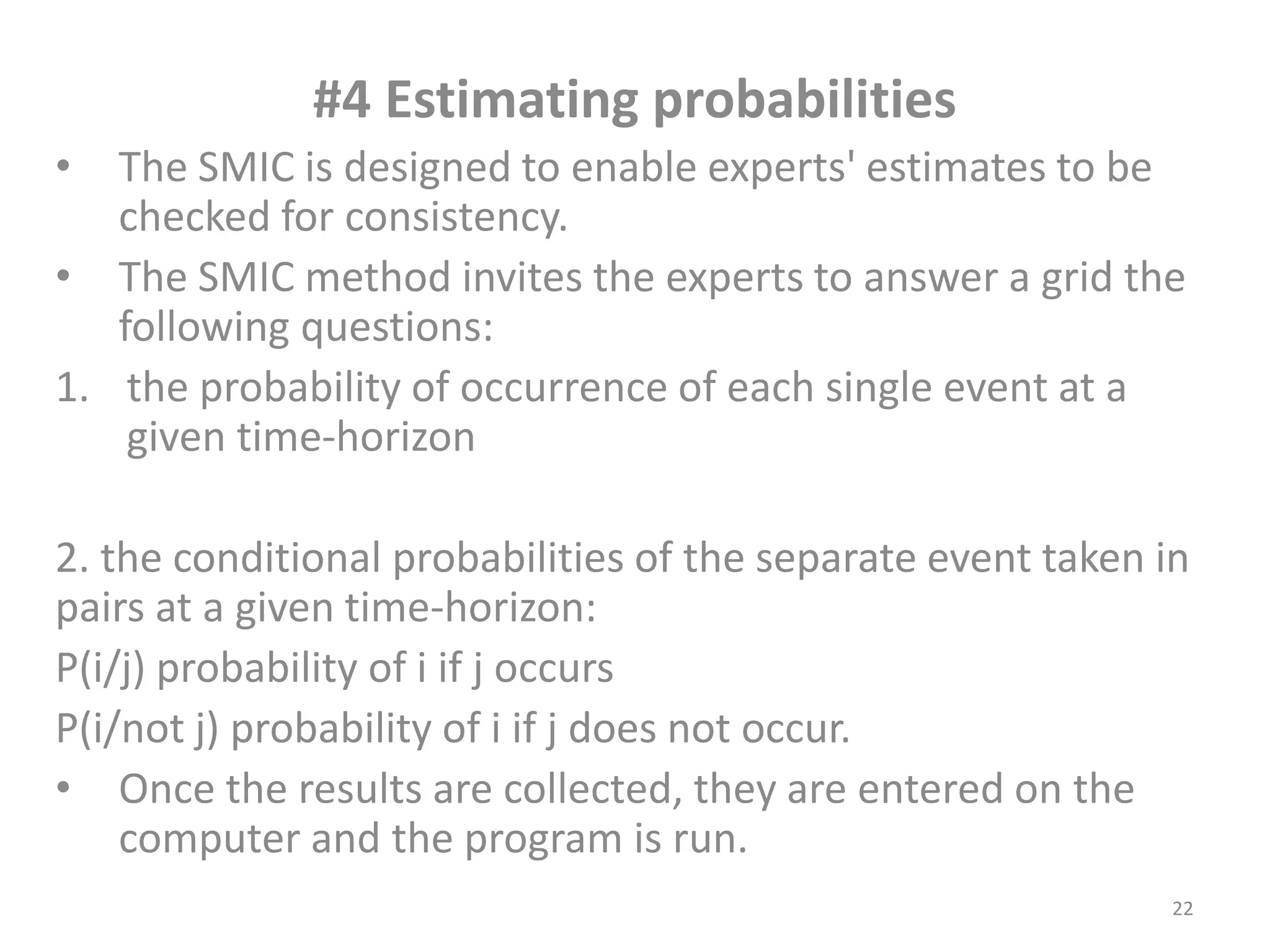 #4 Estimating probabilities

• The SMIC is designed to enable experts' estimates to be checked for consistency.

• The SMIC method invites the experts to answer a grid the following questions:

1. the probability of occurrence of each single event at a given time-horizon

2. the conditional probabilities of the separate event taken in pairs at a given time-horizon:

P(i/j) probability of i if j occurs

P(i/not j) probability of i if j does not occur.

• Once the results are collected, they are entered on the computer and the program is run.

22